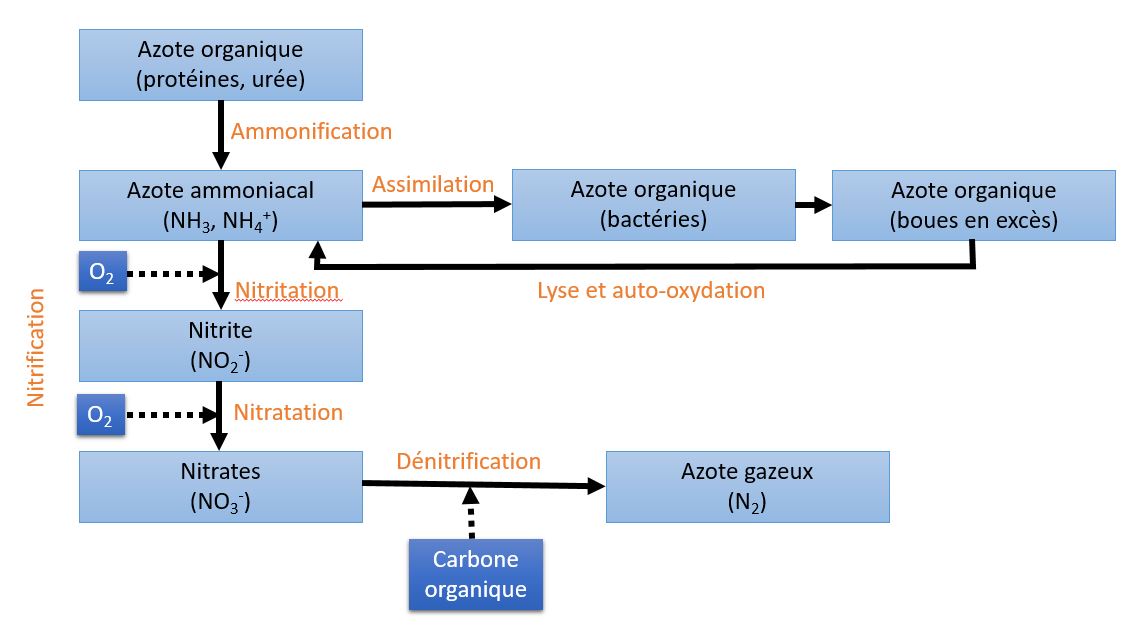 Azote organique
(protéines, urée)

Ammonification

Azote ammoniacal
($NH_3$, $NH_4^+$)

Assimilation

Azote organique
(bactéries)

Azote organique
(boues en excès)

Lyse et auto-oxydation

Nitrification

$O_2$

Nitritation

Nitrite
($NO_2^-$)

$O_2$

Nitratation

Nitrates
($NO_3^-$)

Dénitrification

Azote gazeux
($N_2$)

Carbone
organique